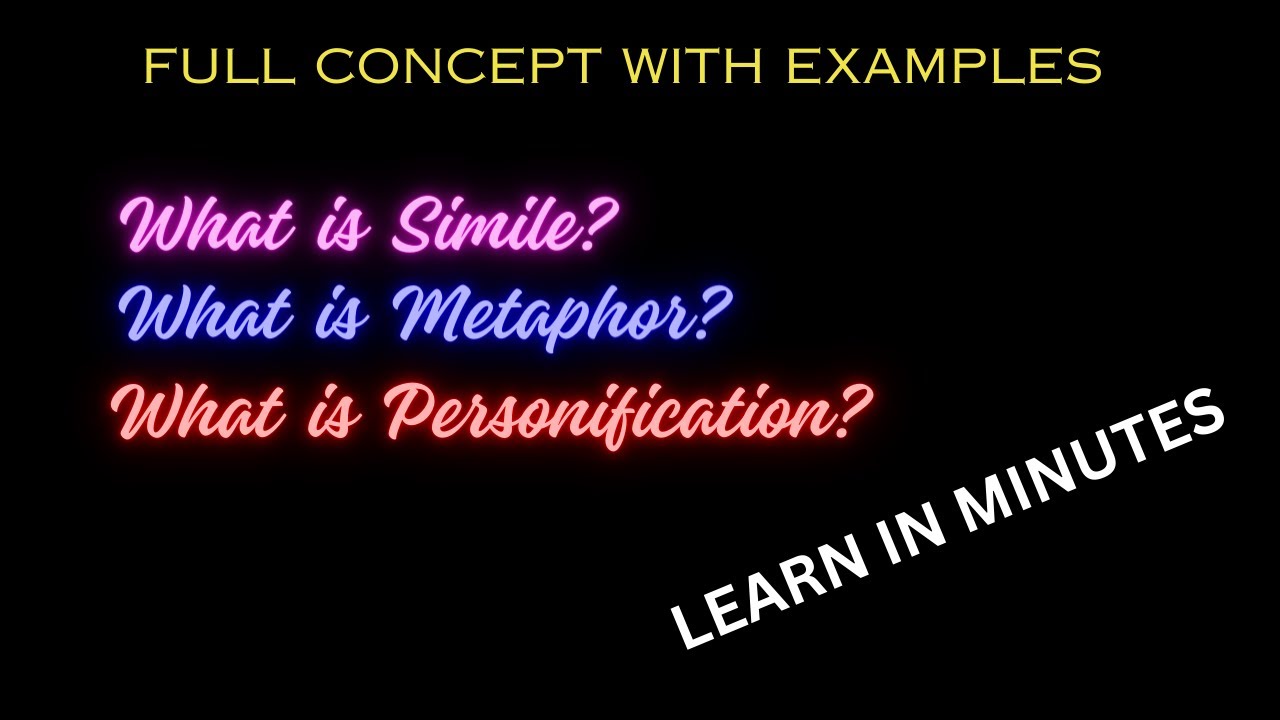 FULL CONCEPT WITH EXAMPLES

What is Simile?
What is Metaphor?
What is Personification?

LEARN IN MINUTES